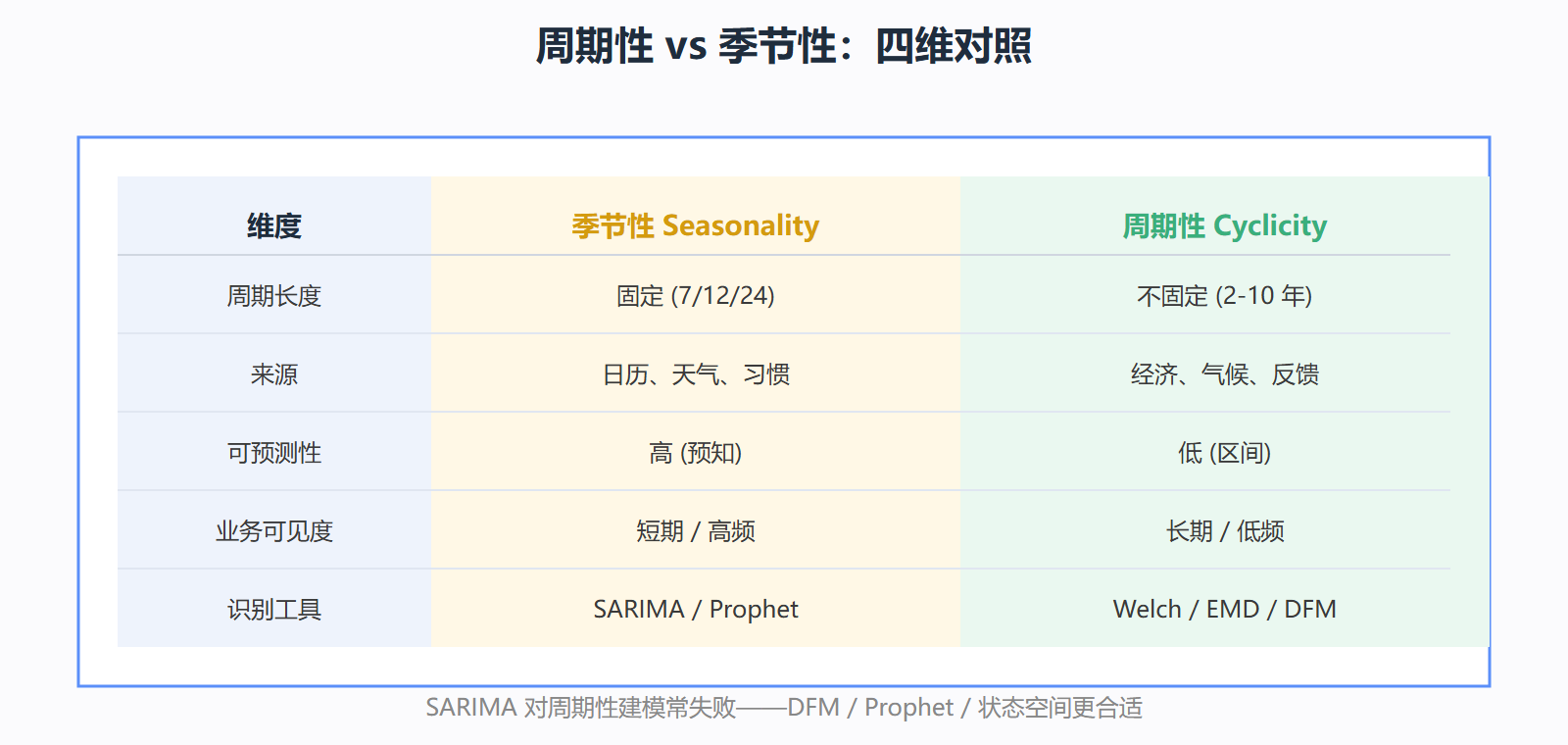 周期性 vs 季节性：四维对照

| 维度 | 季节性 Seasonality | 周期性 Cyclicity |
|---|---|---|
| 周期长度 | 固定 (7/12/24) | 不固定 (2-10年) |
| 来源 | 日历、天气、习惯 | 经济、气候、反馈 |
| 可预测性 | 高 (预知) | 低 (区间) |
| 业务可见度 | 短期 / 高频 | 长期 / 低频 |
| 识别工具 | SARIMA / Prophet | Welch / EMD / DFM |

SARIMA对周期性建模常失败——DFM / Prophet / 状态空间更合适